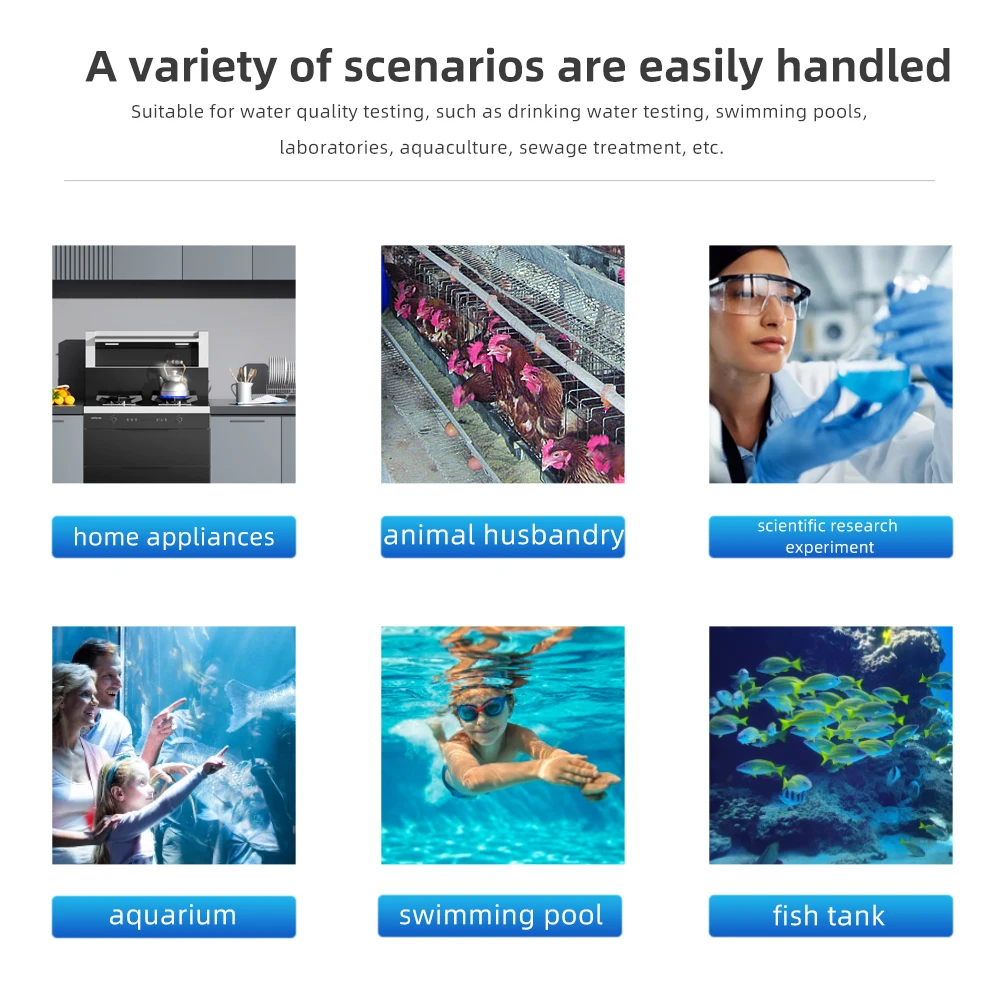 A variety of scenarios are easily handled

Suitable for water quality testing, such as drinking water testing, swimming pools, laboratories, aquaculture, sewage treatment, etc.

home appliances

animal husbandry

scientific research experiment

aquarium

swimming pool

fish tank